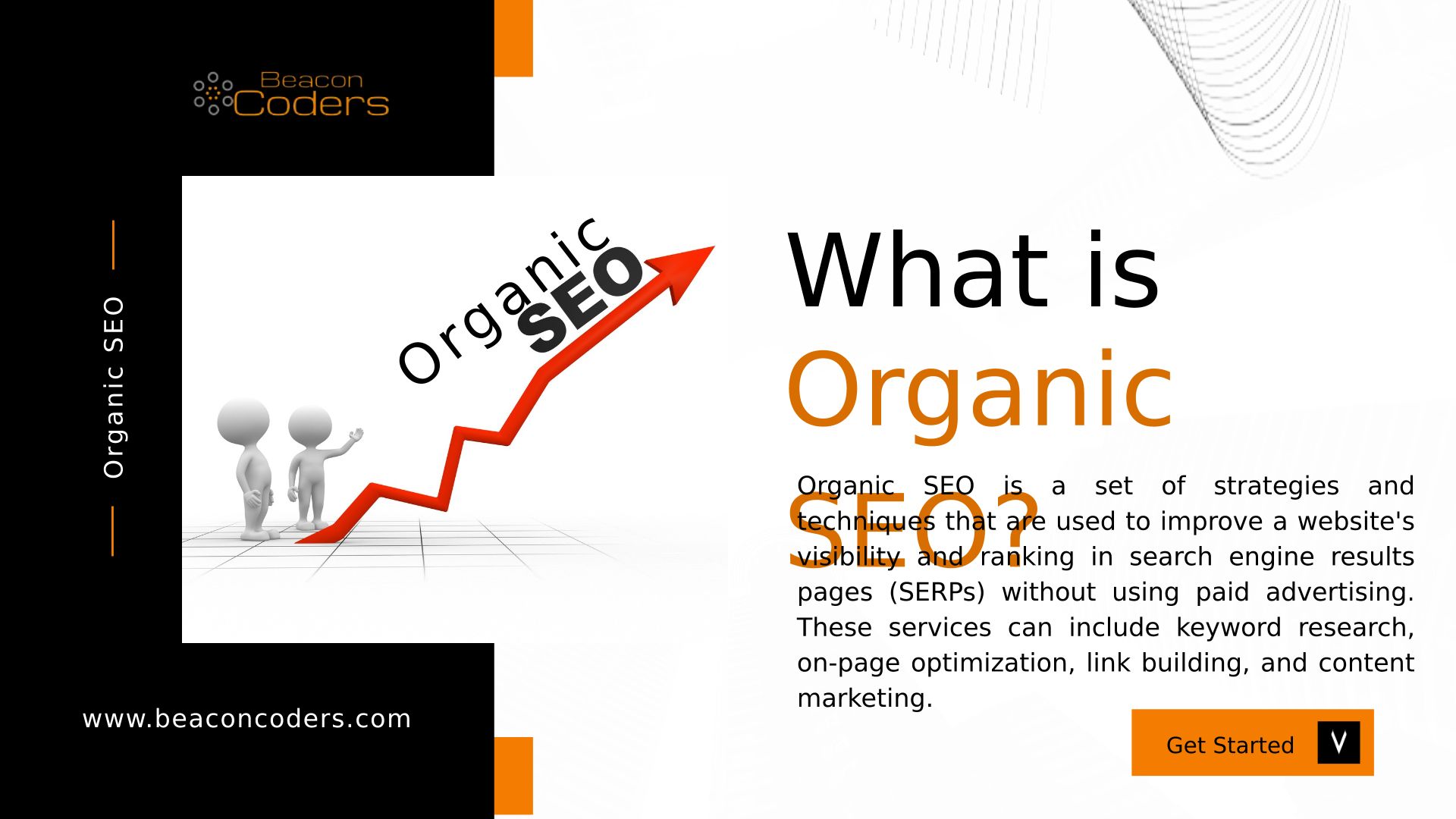 Beacon Coders

Organic SEO

Organic SEO

What is Organic SEO?

Organic SEO is a set of strategies and techniques that are used to improve a website's visibility and ranking in search engine results pages (SERPs) without using paid advertising. These services can include keyword research, on-page optimization, link building, and content marketing.

www.beaconcoders.com

Get Started